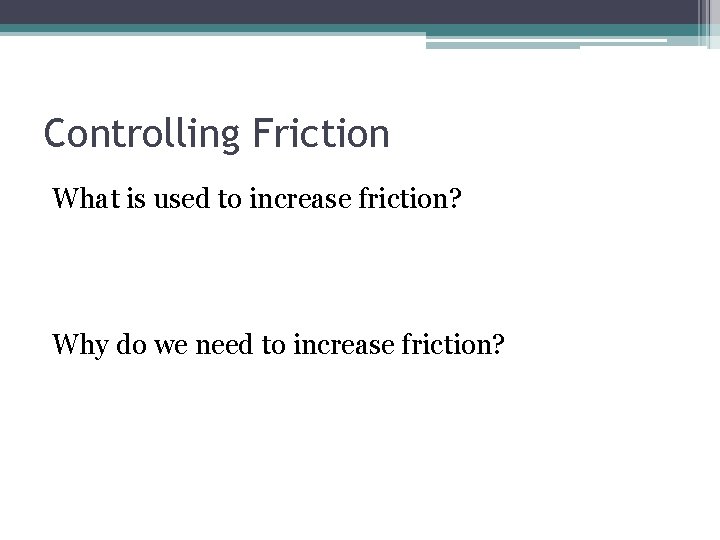 Controlling Friction

What is used to increase friction?

Why do we need to increase friction?